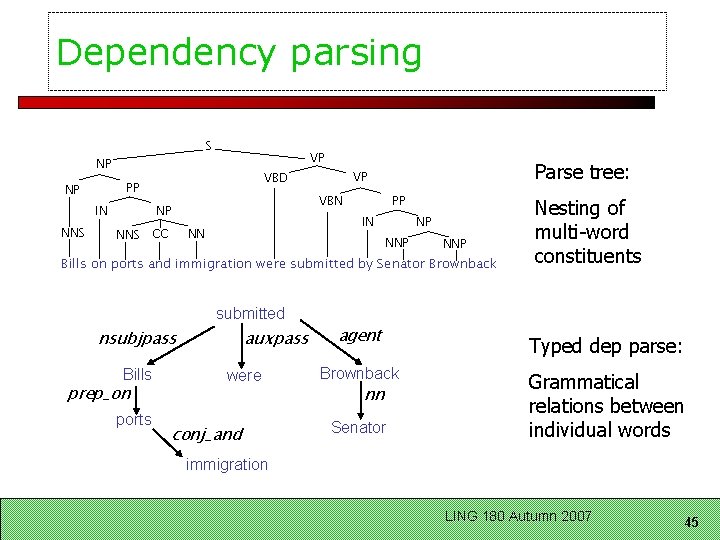 Dependency parsing

S
NP
VP
NP
PP
VBD
VP
IN
NP
VBN
PP
NNS
NNS
CC
NN
IN
NP
NNP
NNP
Bills on ports and immigration were submitted by Senator Brownback

Parse tree:

Nesting of multi-word constituents

submitted
nsubjpass
auxpass
agent
Bills
were
Brownback
prep_on
nn
ports
Senator
conj_and
immigration

Typed dep parse:

Grammatical relations between individual words

LING 180 Autumn 2007

45